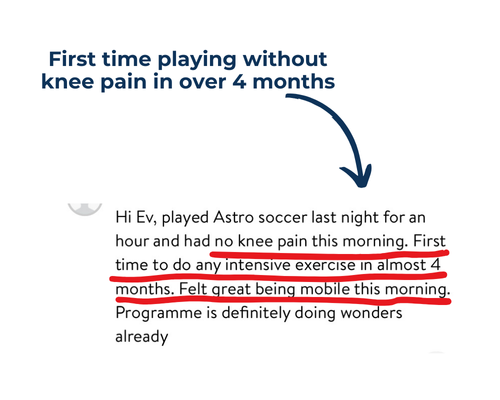 First time playing without knee pain in over 4 months

Hi Ev, played Astro soccer last night for an hour and had no knee pain this morning. First time to do any intensive exercise in almost 4 months. Felt great being mobile this morning. Programme is definitely doing wonders already